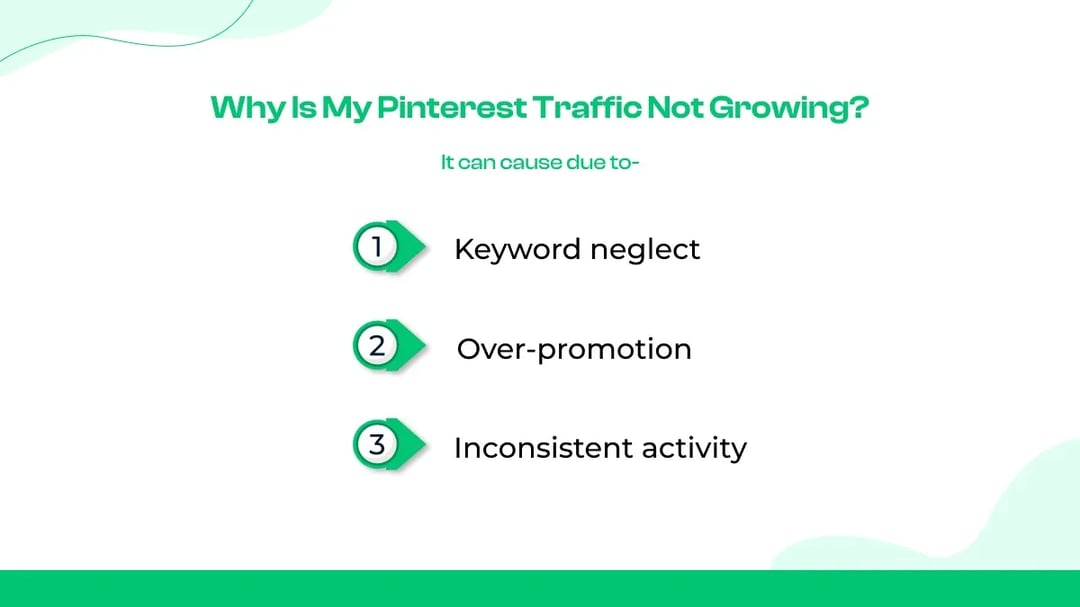 Why Is My Pinterest Traffic Not Growing?

It can cause due to-

1 Keyword neglect

2 Over-promotion

3 Inconsistent activity